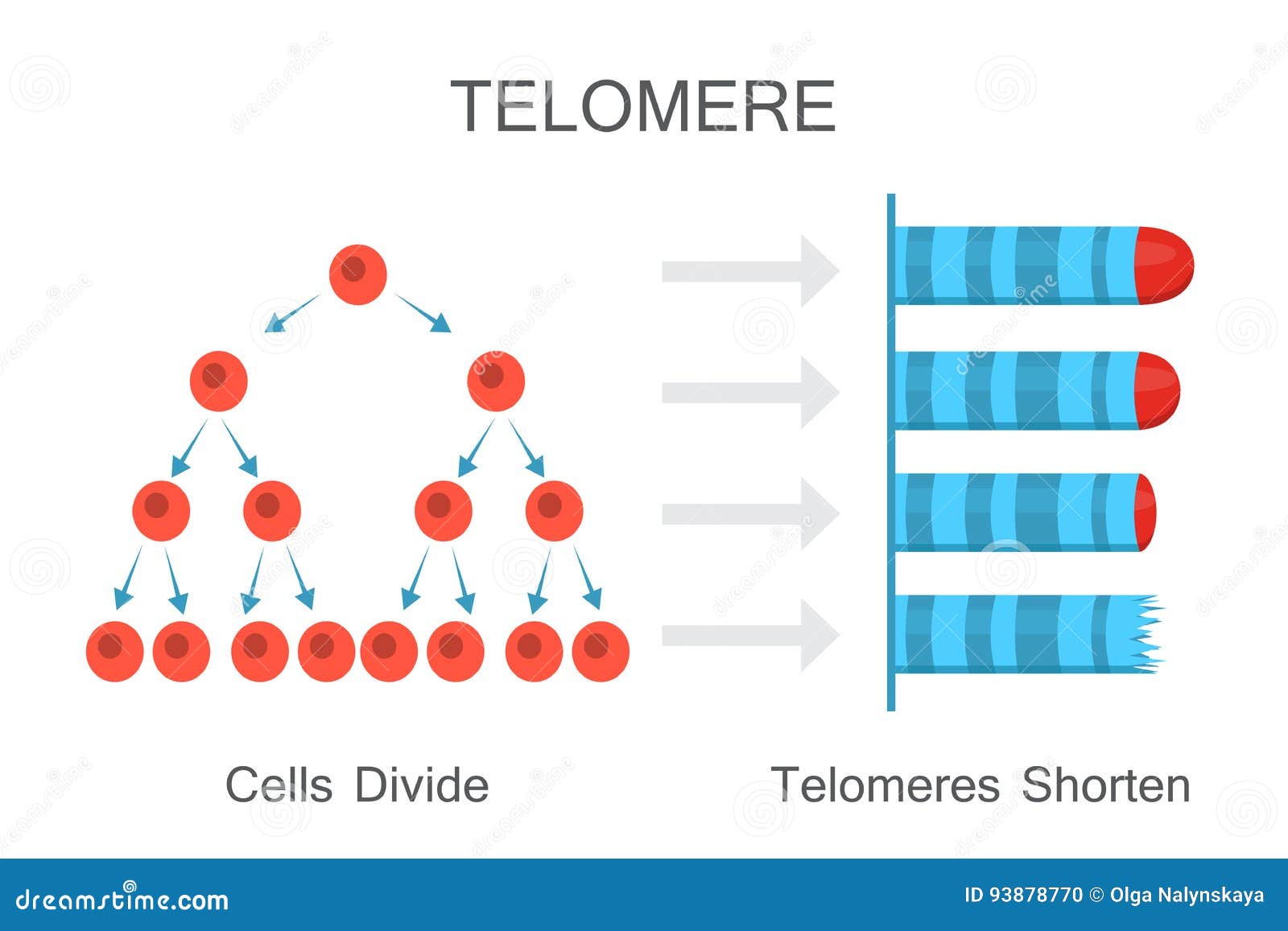 TELOMERE

Cells Divide

Telomeres Shorten

dreamstime.com

ID 93878770 © Olga Nalynskaya